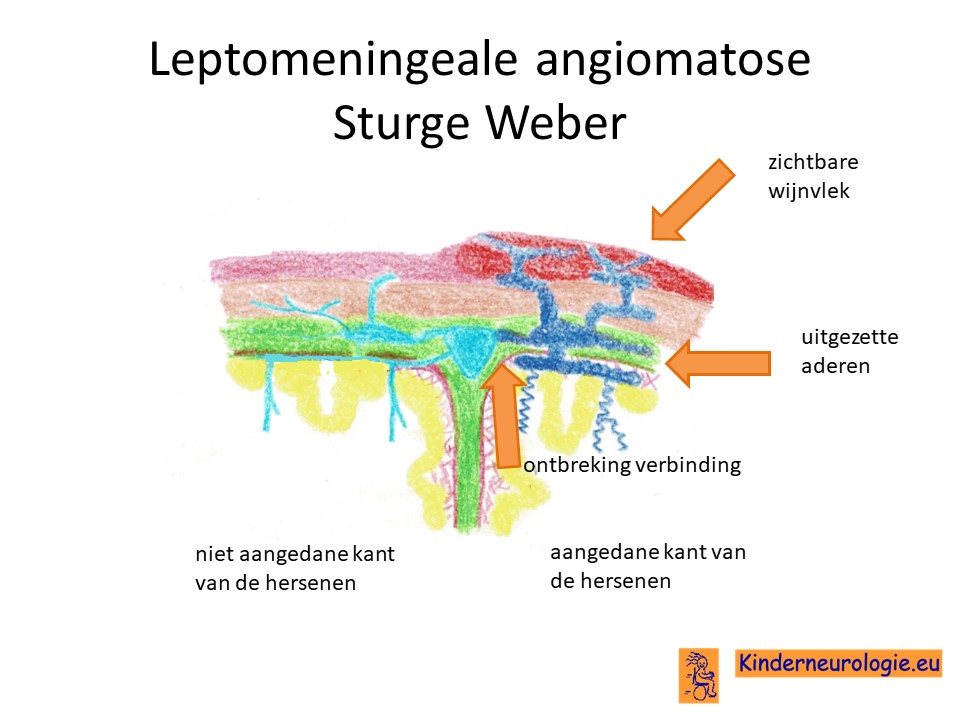 Leptomeningeale angiomatose
Sturge Weber

zichtbare
wijnvlek

uitgezette
aderen

ontbreking verbinding

niet aangedane kant
van de hersenen

aangedane kant van
de hersenen

Kinderneurologie.eu